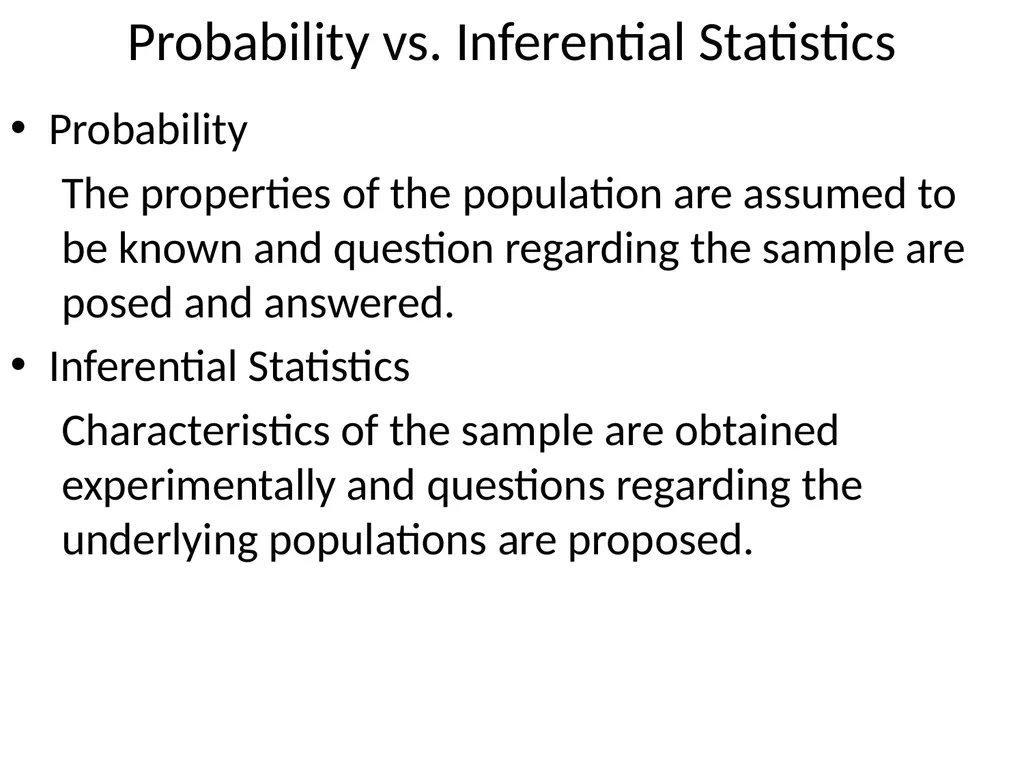 Probability vs. Inferential Statistics

• Probability

The properties of the population are assumed to be known and question regarding the sample are posed and answered.

• Inferential Statistics

Characteristics of the sample are obtained experimentally and questions regarding the underlying populations are proposed.